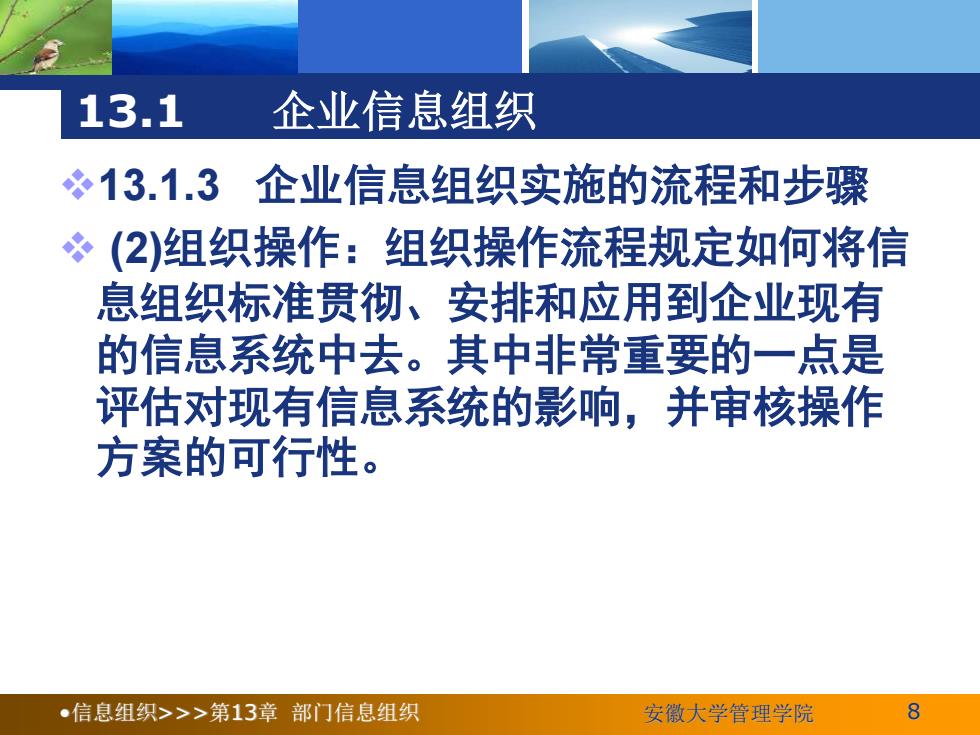 13.1 企业信息组织

❖13.1.3 企业信息组织实施的流程和步骤

❖ (2)组织操作：组织操作流程规定如何将信息组织标准贯彻、安排和应用到企业现有的信息系统中去。其中非常重要的一点是评估对现有信息系统的影响，并审核操作方案的可行性。

•信息组织>>>第13章 部门信息组织 安徽大学管理学院 8